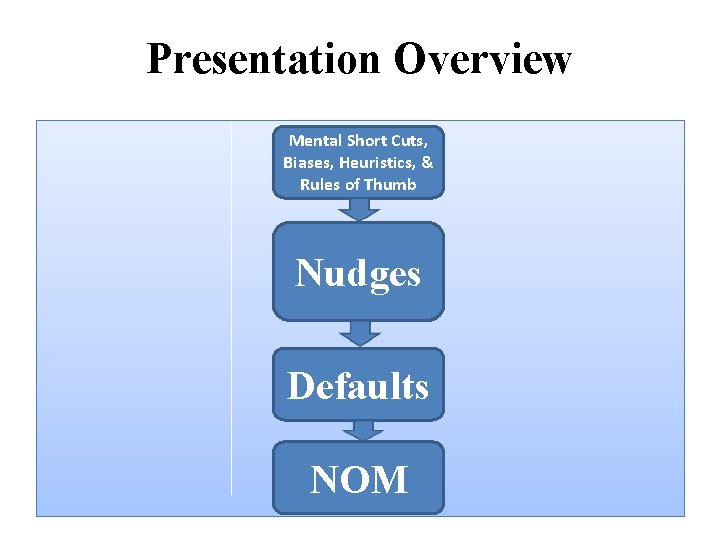 Presentation Overview

Mental Short Cuts, Biases, Heuristics, & Rules of Thumb

Nudges

Defaults

NOM